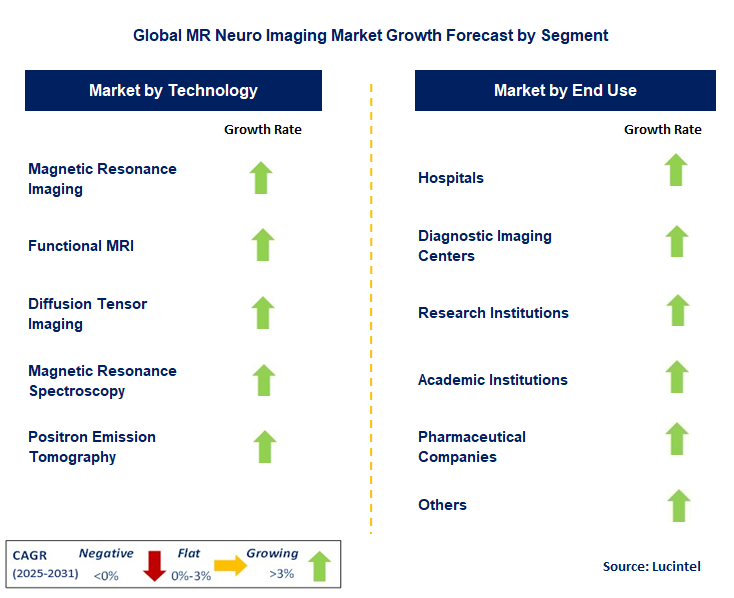 Global MR Neuro Imaging Market Growth Forecast by Segment

Market by Technology

Growth Rate

Magnetic Resonance Imaging

Functional MRI

Diffusion Tensor Imaging

Magnetic Resonance Spectroscopy

Positron Emission Tomography

Market by End Use

Growth Rate

Hospitals

Diagnostic Imaging Centers

Research Institutions

Academic Institutions

Pharmaceutical Companies

Others

CAGR (2025-2031) Negative <0% Flat 0%-3% Growing >3%

Source: Lucintel